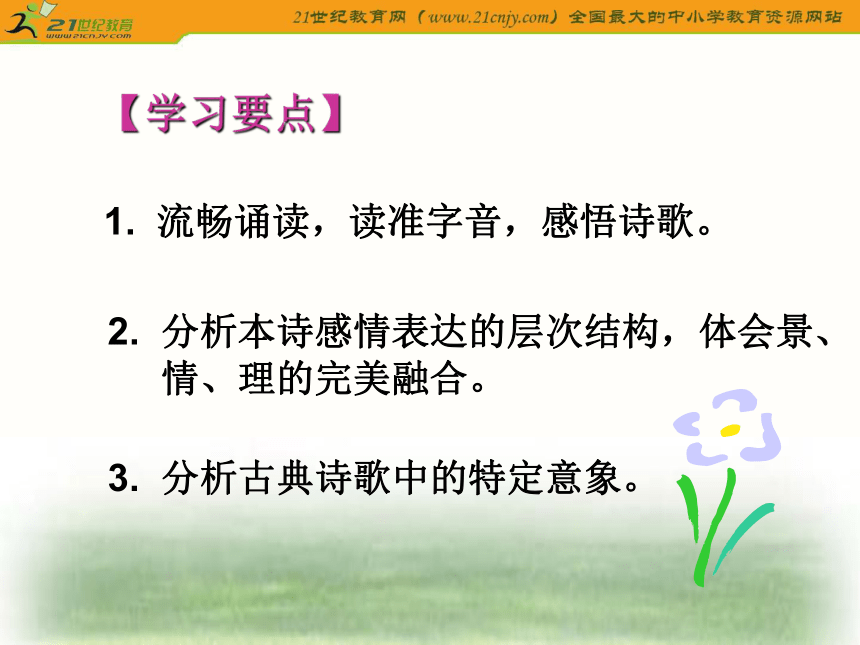 21世纪教育
www.21cnjy.com

21世纪教育网（www.21cnjy.com）全国最大的中小学教育资源网站

【学习要点】

1. 流畅诵读，读准字音，感悟诗歌。

2. 分析本诗感情表达的层次结构，体会景、情、理的完美融合。

3. 分析古典诗歌中的特定意象。